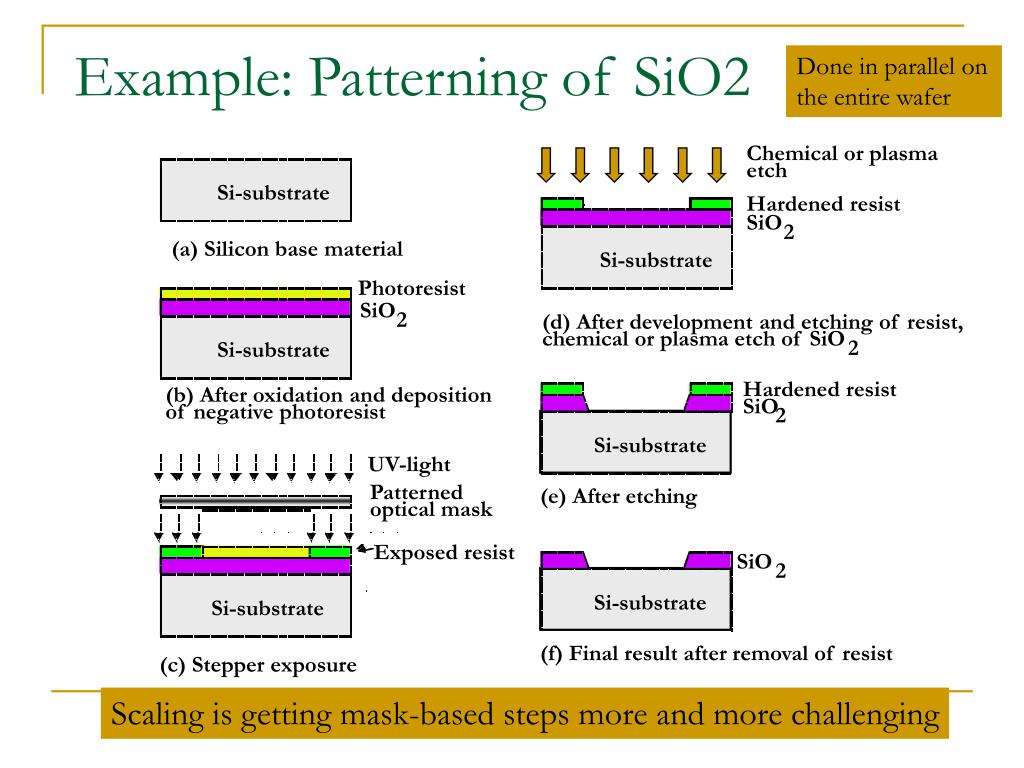 Example: Patterning of SiO2

Done in parallel on the entire wafer

Si-substrate

(a) Silicon base material

Photoresist

$SiO_2$

Si-substrate

(b) After oxidation and deposition of negative photoresist

UV-light

Patterned optical mask

Exposed resist

Si-substrate

(c) Stepper exposure

Chemical or plasma etch

Hardened resist

$SiO_2$

Si-substrate

(d) After development and etching of resist, chemical or plasma etch of $SiO_2$

Hardened resist

$SiO_2$

Si-substrate

(e) After etching

$SiO_2$

Si-substrate

(f) Final result after removal of resist

Scaling is getting mask-based steps more and more challenging